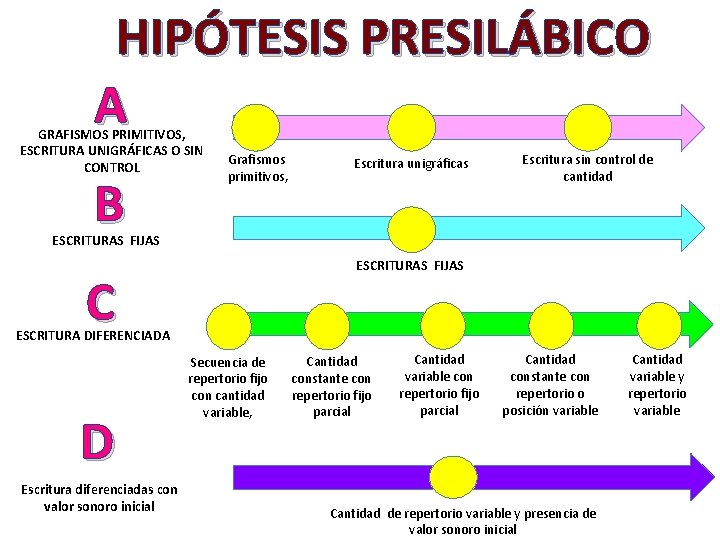 HIPÓTESIS PRESILÁBICO

A

GRAFISMOS PRIMITIVOS, ESCRITURA UNIGRÁFICAS O SIN CONTROL

Grafismos primitivos,

Escritura unigráficas

Escritura sin control de cantidad

B

ESCRITURAS FIJAS

ESCRITURAS FIJAS

C

ESCRITURA DIFERENCIADA

Secuencia de repertorio fijo con cantidad variable,

Cantidad constante con repertorio fijo parcial

Cantidad variable con repertorio fijo parcial

Cantidad constante con repertorio o posición variable

Cantidad variable y repertorio variable

D

Escritura diferenciadas con valor sonoro inicial

Cantidad de repertorio variable y presencia de valor sonoro inicial